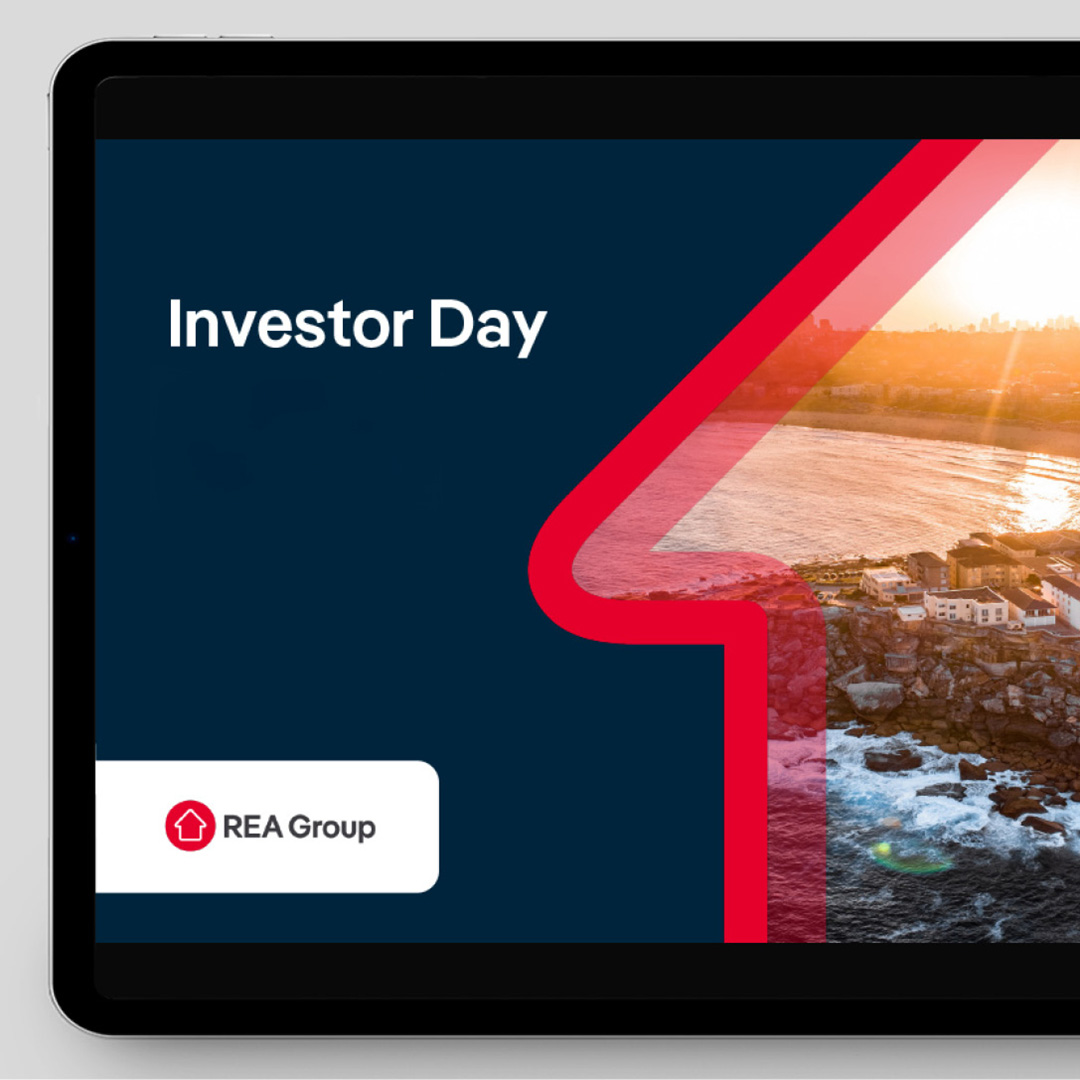 Investor Day

REA Group